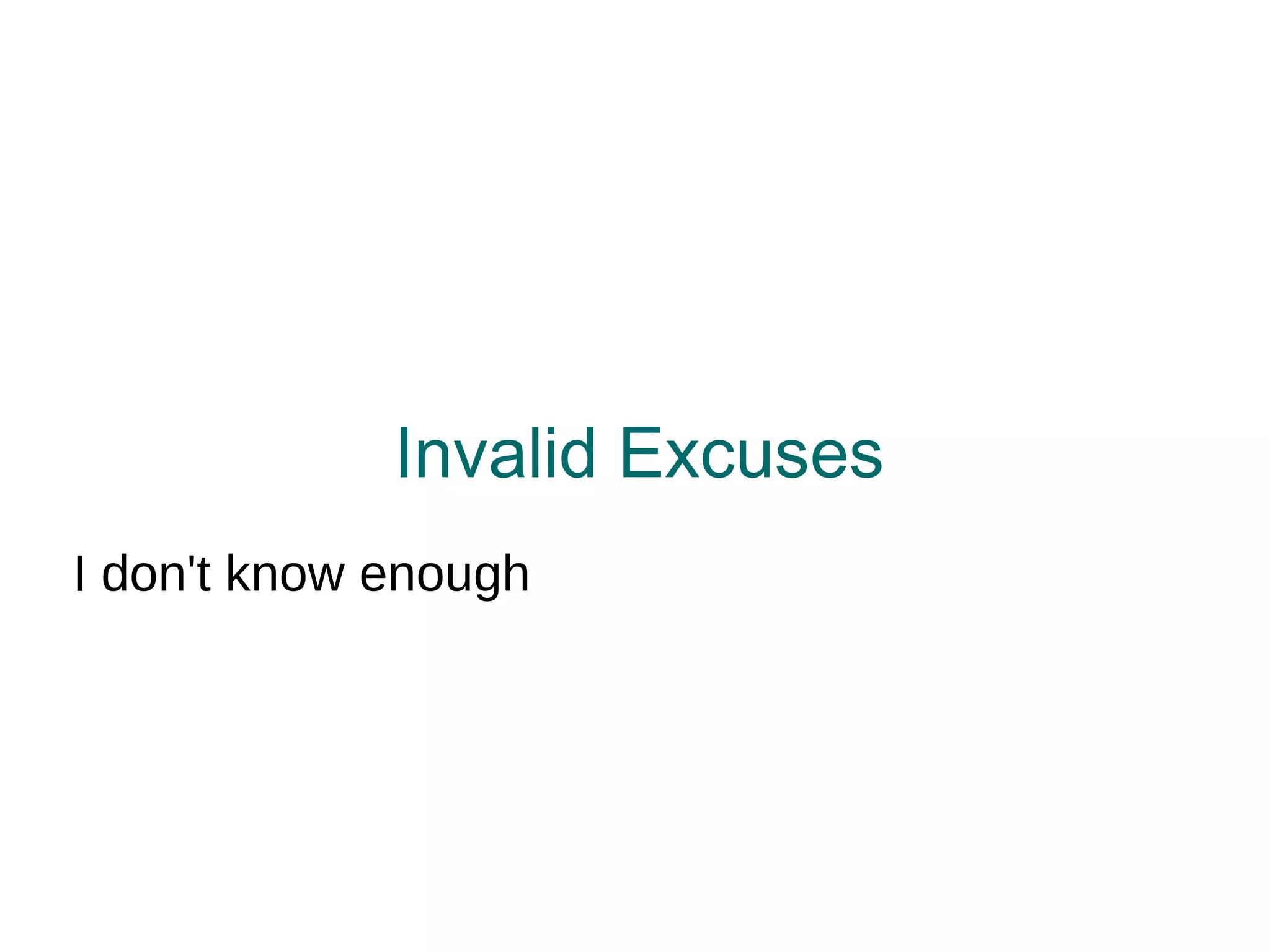 Invalid Excuses

I don't know enough